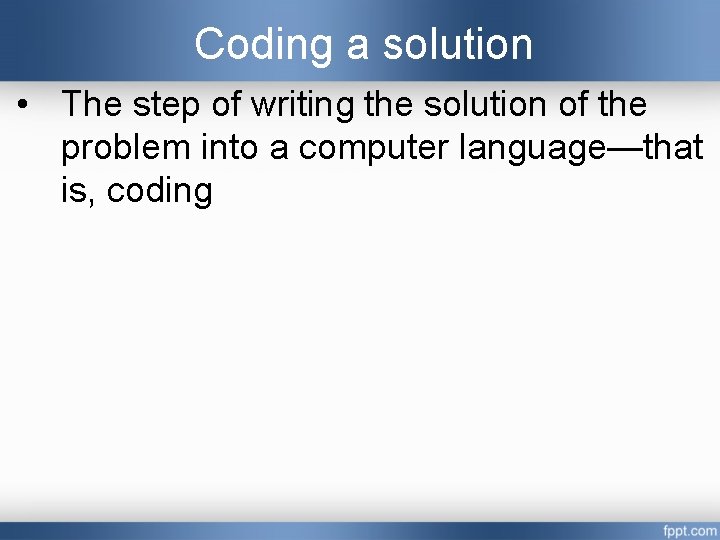 Coding a solution

• The step of writing the solution of the problem into a computer language—that is, coding

fppt.com